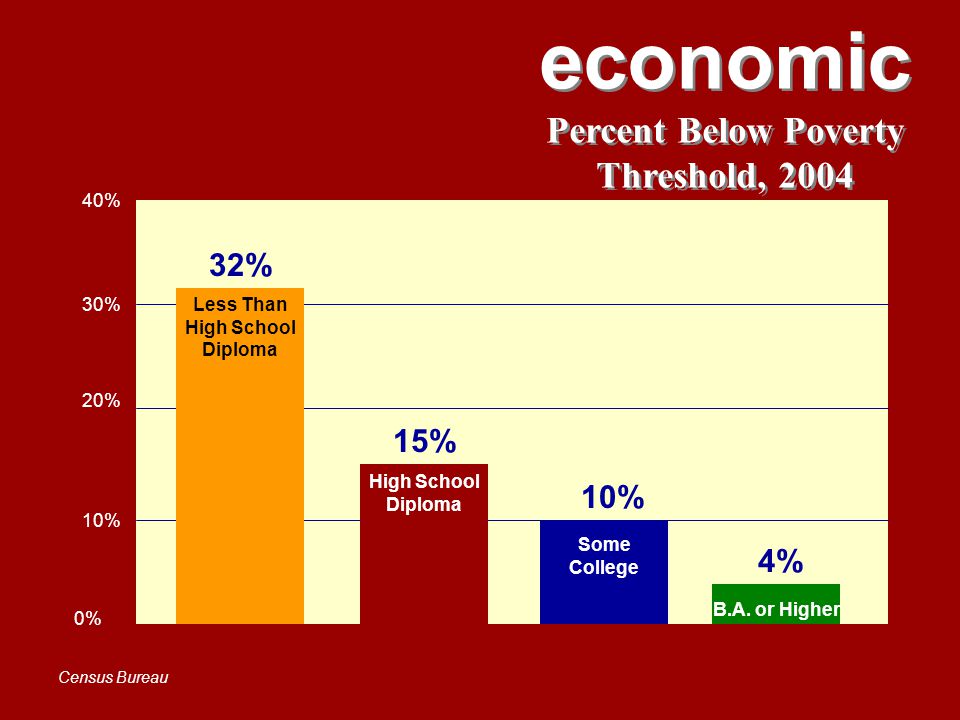 economic

Percent Below Poverty Threshold, 2004

40%
30%
20%
10%
0%

32%
Less Than High School Diploma

15%
High School Diploma

10%
Some College

4%
B.A. or Higher

Census Bureau